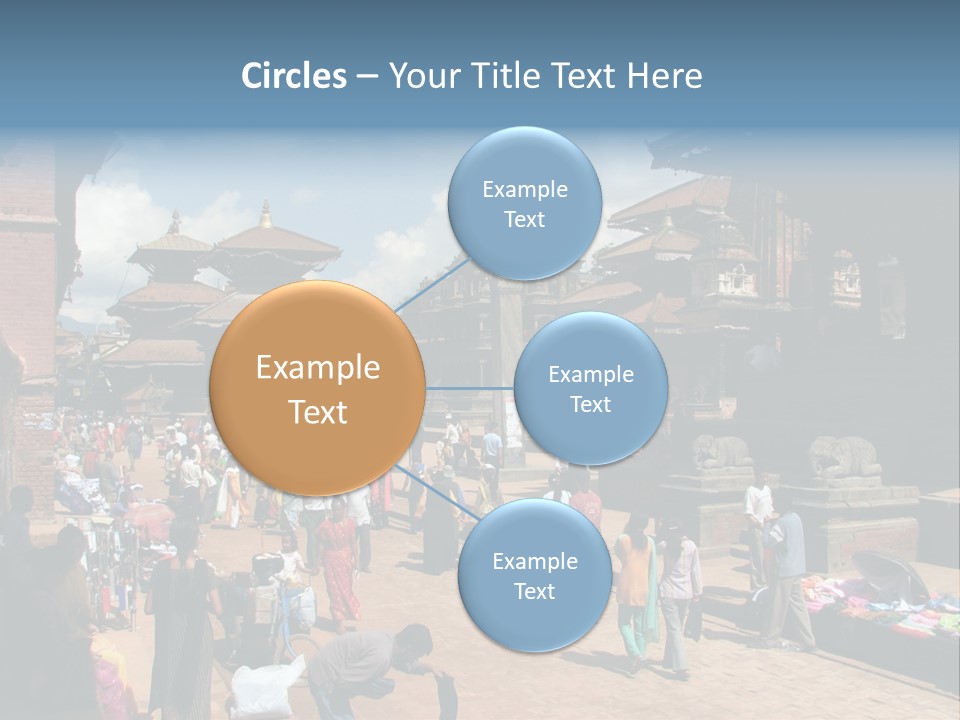 Circles – Your Title Text Here

Example Text

Example Text

Example Text

Example Text